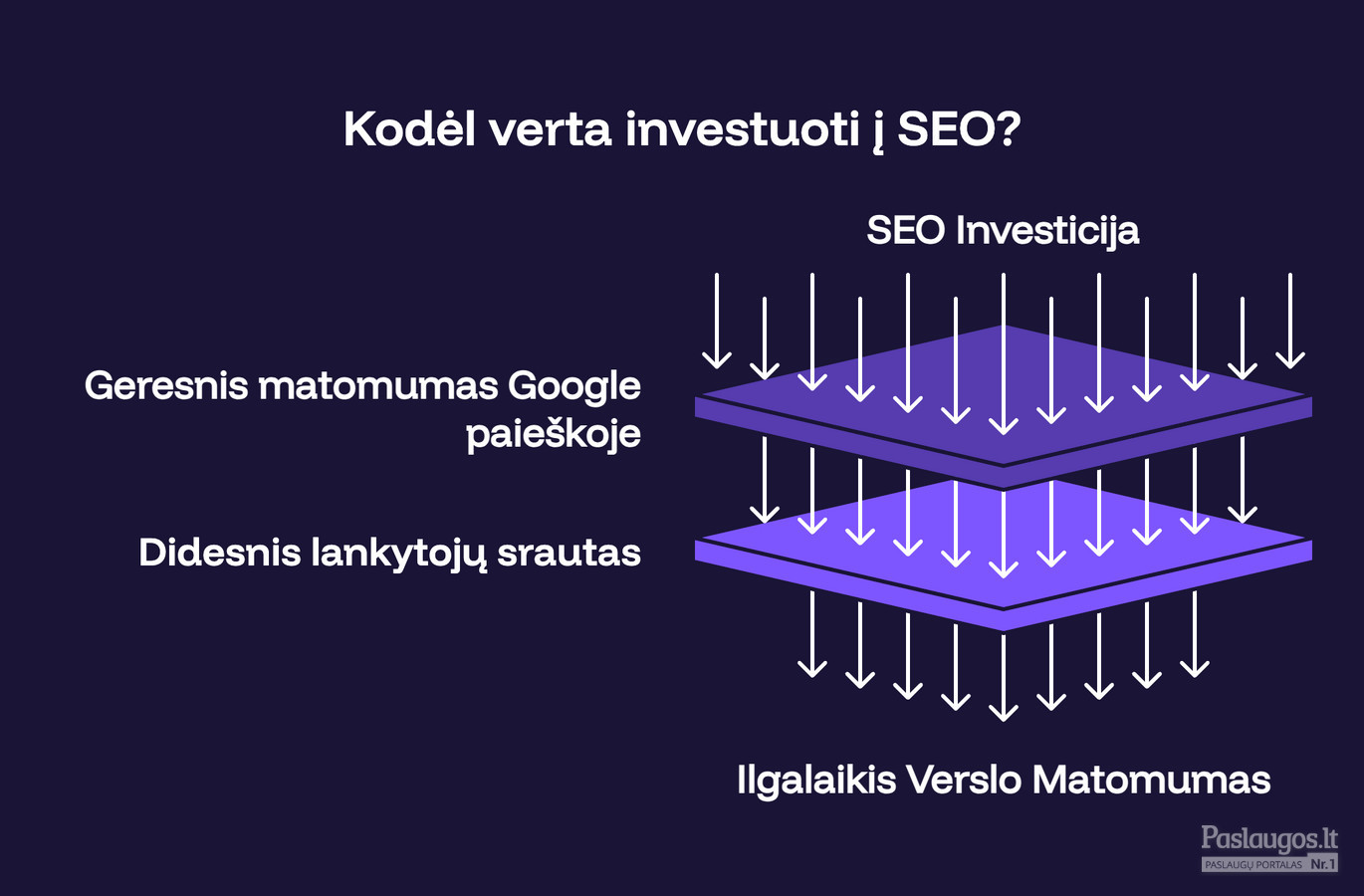 Kodėl verta investuoti į SEO?

SEO Investicija

Geresnis matomumas Google paieškoje

Didesnis lankytojų srautas

Ilgalaikis Verslo Matomumas

Paslaugos.lt
PASLAUGŲ PORTALAS Nr.1